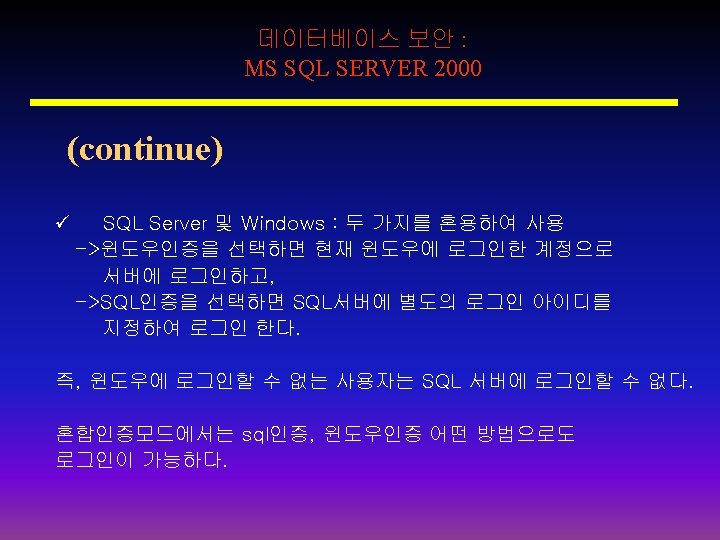 데이터베이스 보안 :
MS SQL SERVER 2000

(continue)

✓ SQL Server 및 Windows : 두 가지를 혼용하여 사용
->윈도우인증을 선택하면 현재 윈도우에 로그인한 계정으로 서버에 로그인하고,
->SQL인증을 선택하면 SQL서버에 별도의 로그인 아이디를 지정하여 로그인 한다.

즉, 윈도우에 로그인할 수 없는 사용자는 SQL 서버에 로그인할 수 없다.

혼합인증모드에서는 sql인증, 윈도우인증 어떤 방법으로도 로그인이 가능하다.